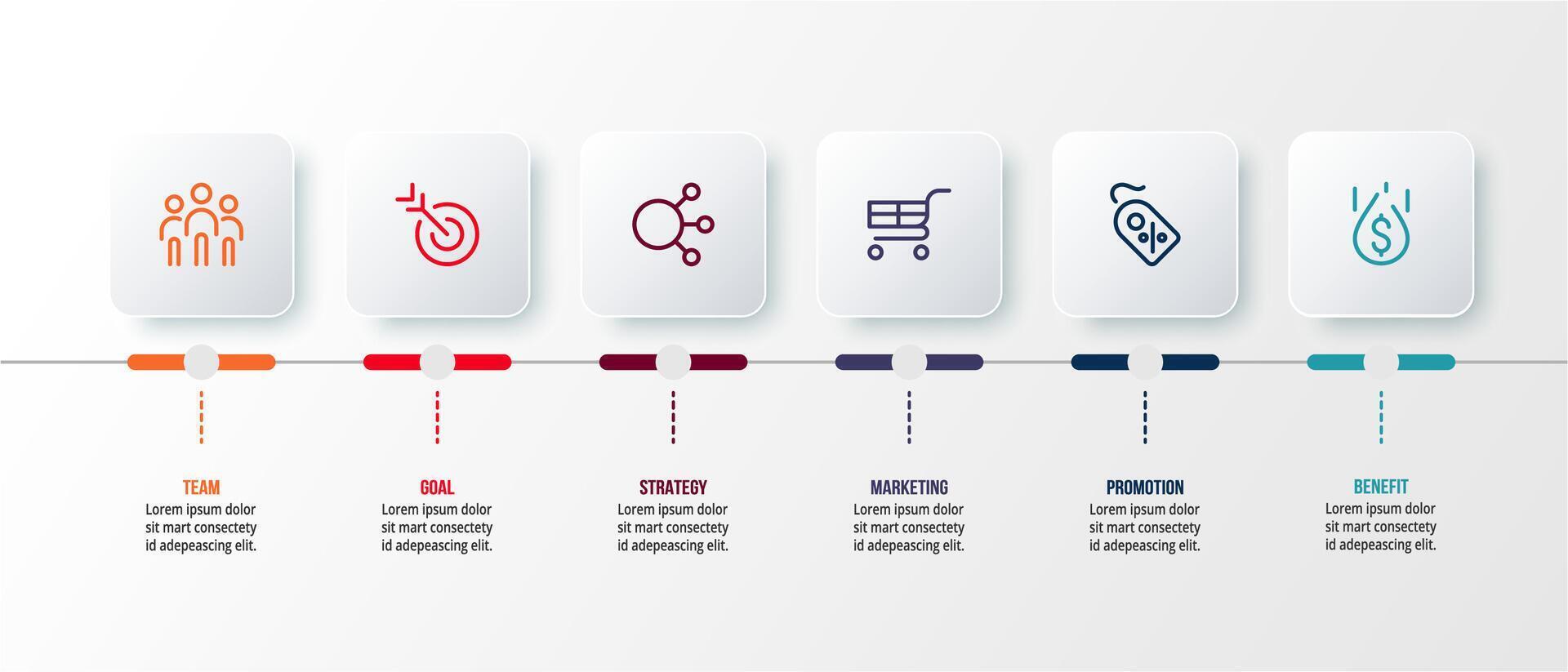 TEAM
Lorem ipsum dolor sit mart consectety id adepeascing elit.

GOAL
Lorem ipsum dolor sit mart consectety id adepeascing elit.

STRATEGY
Lorem ipsum dolor sit mart consectety id adepeascing elit.

MARKETING
Lorem ipsum dolor sit mart consectety id adepeascing elit.

PROMOTION
Lorem ipsum dolor sit mart consectety id adepeascing elit.

BENEFIT
Lorem ipsum dolor sit mart consectety id adepeascing elit.